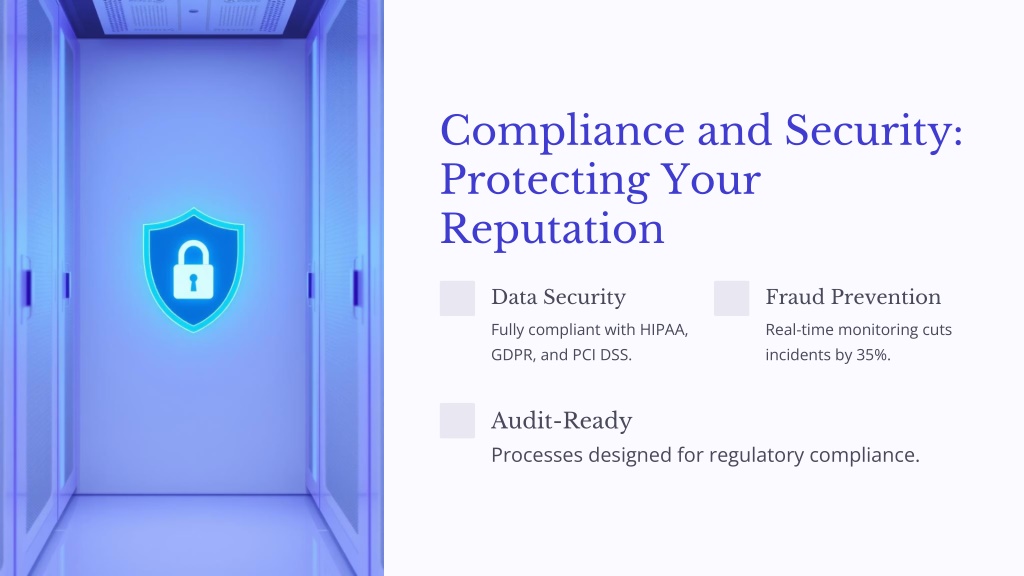 Compliance and Security: Protecting Your Reputation

Data Security

Fully compliant with HIPAA, GDPR, and PCI DSS.

Fraud Prevention

Real-time monitoring cuts incidents by 35%.

Audit-Ready

Processes designed for regulatory compliance.